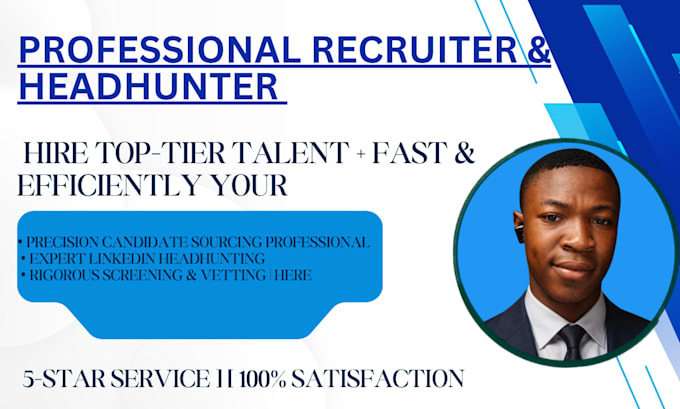 PROFESSIONAL RECRUITER & HEADHUNTER

HIRE TOP-TIER TALENT + FAST & EFFICIENTLY YOUR

• PRECISION CANDIDATE SOURCING PROFESSIONAL
• EXPERT LINKEDIN HEADHUNTING
• RIGOROUS SCREENING & VETTING | HERE

5-STAR SERVICE || 100% SATISFACTION